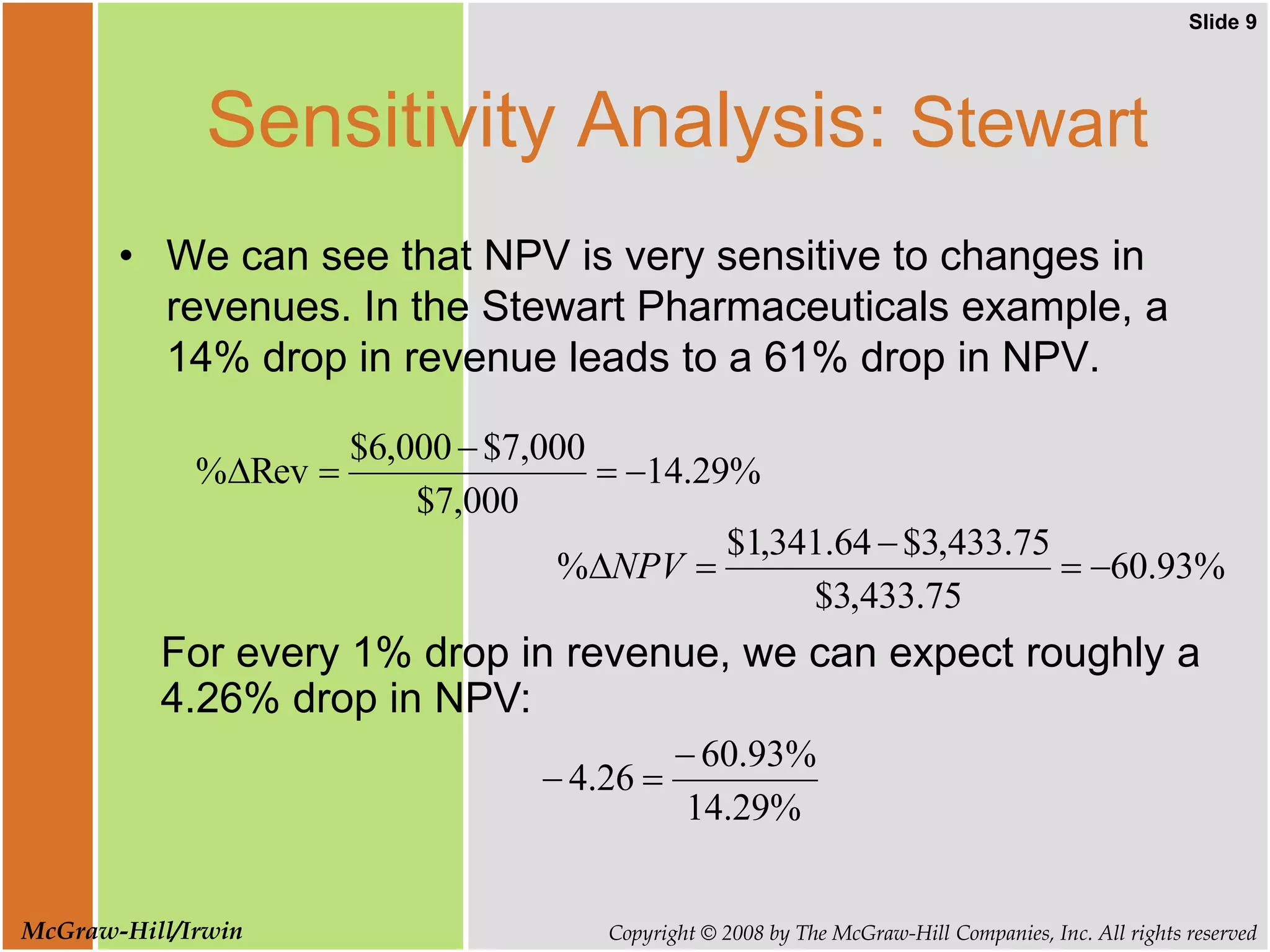 Slide 9

Sensitivity Analysis: Stewart

• We can see that NPV is very sensitive to changes in revenues. In the Stewart Pharmaceuticals example, a 14% drop in revenue leads to a 61% drop in NPV.

$\%\Delta\text{Rev} = \frac{\$6,000 - \$7,000}{\$7,000} = -14.29\%$

$\%\Delta NPV = \frac{\$1,341.64 - \$3,433.75}{\$3,433.75} = -60.93\%$

For every 1% drop in revenue, we can expect roughly a 4.26% drop in NPV:

$-4.26 = \frac{-60.93\%}{14.29\%}$

McGraw-Hill/Irwin

Copyright © 2008 by The McGraw-Hill Companies, Inc. All rights reserved